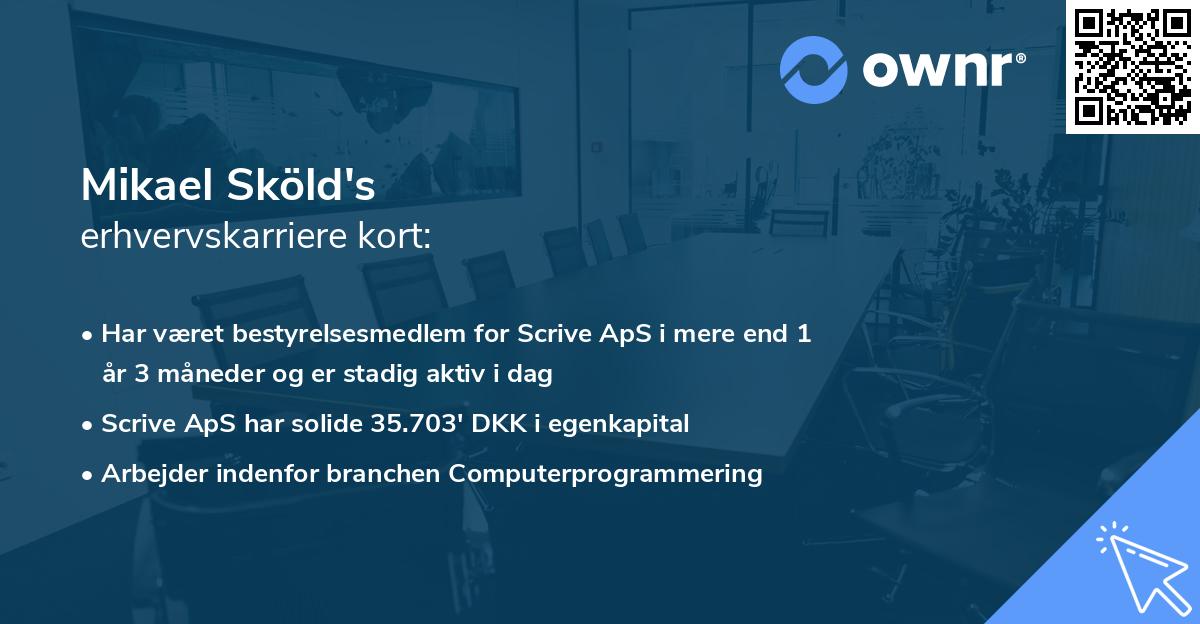 ownr®

Mikael Sköld's
erhvervskarriere kort:

• Har været bestyrelsesmedlem for Scrive ApS i mere end 1 år 3 måneder og er stadig aktiv i dag
• Scrive ApS har solide 35.703' DKK i egenkapital
• Arbejder indenfor branchen Computerprogrammering